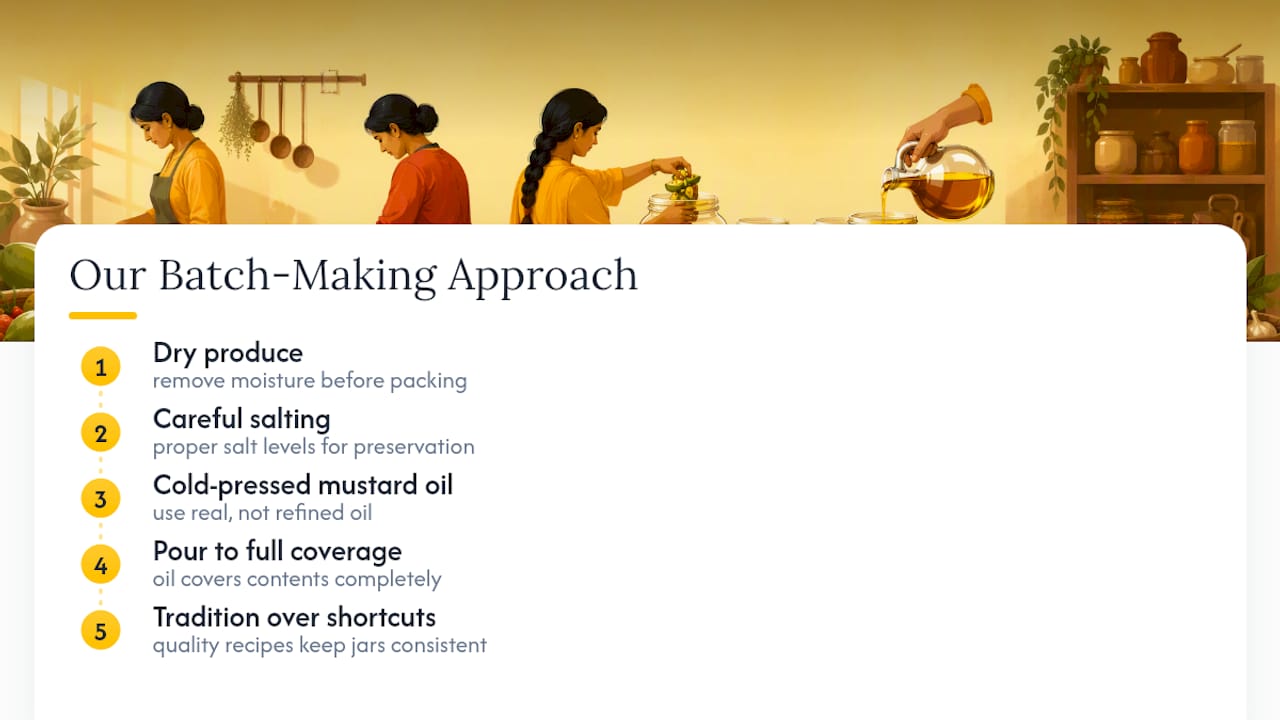 Our Batch-Making Approach

1 Dry produce
remove moisture before packing

2 Careful salting
proper salt levels for preservation

3 Cold-pressed mustard oil
use real, not refined oil

4 Pour to full coverage
oil covers contents completely

5 Tradition over shortcuts
quality recipes keep jars consistent